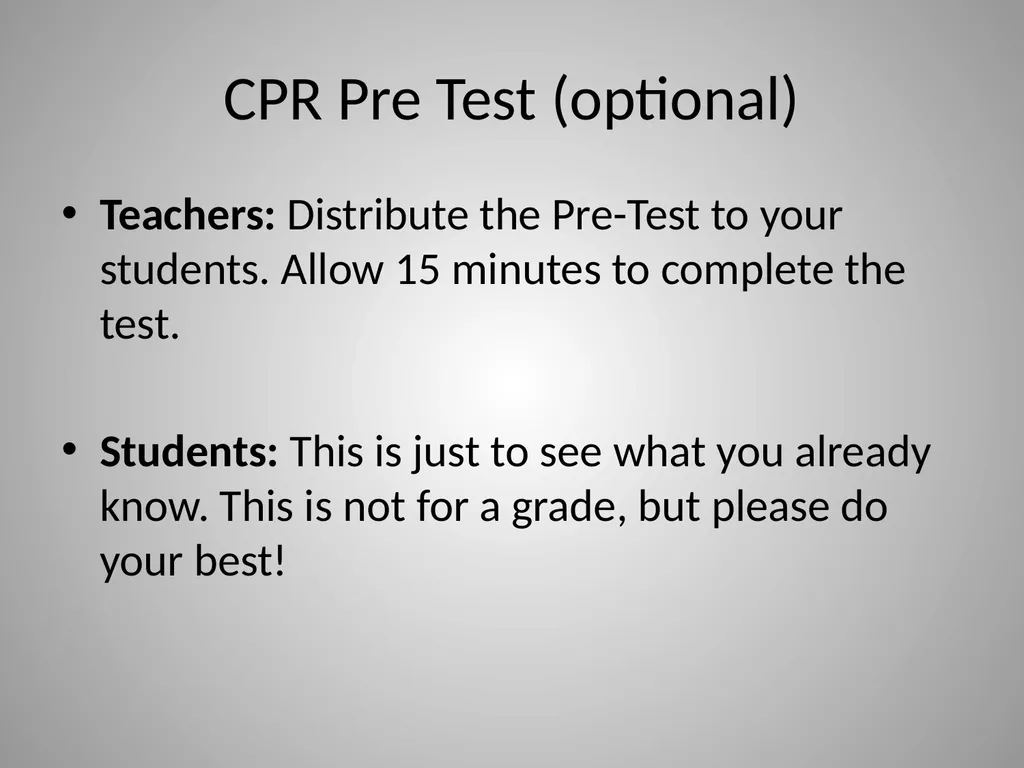 CPR Pre Test (optional)

• Teachers: Distribute the Pre-Test to your students. Allow 15 minutes to complete the test.

• Students: This is just to see what you already know. This is not for a grade, but please do your best!